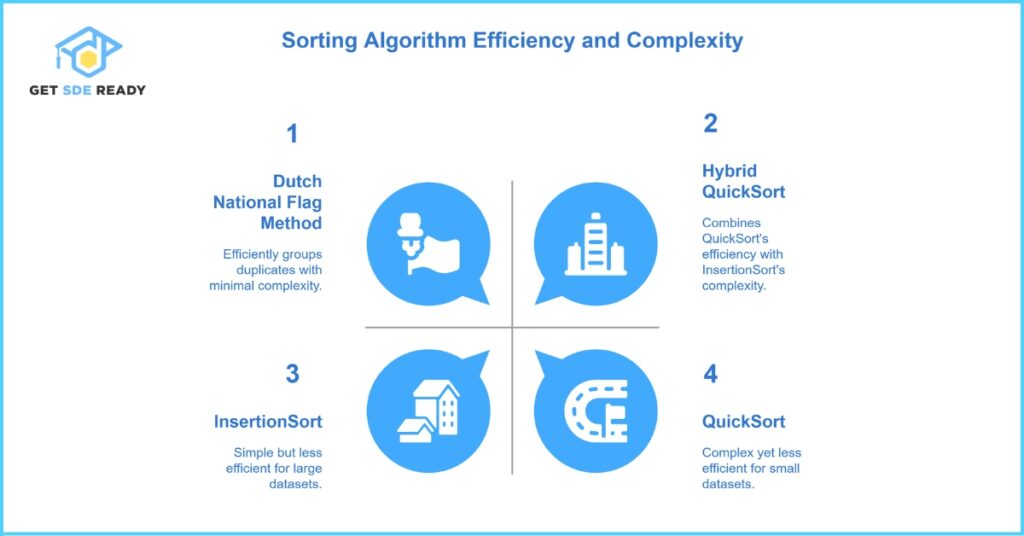 GET SDE READY

Sorting Algorithm Efficiency and Complexity

1

Dutch National Flag Method

Efficiently groups duplicates with minimal complexity.

2

Hybrid QuickSort

Combines QuickSort's efficiency with InsertionSort's complexity.

3

InsertionSort

Simple but less efficient for large datasets.

4

QuickSort

Complex yet less efficient for small datasets.